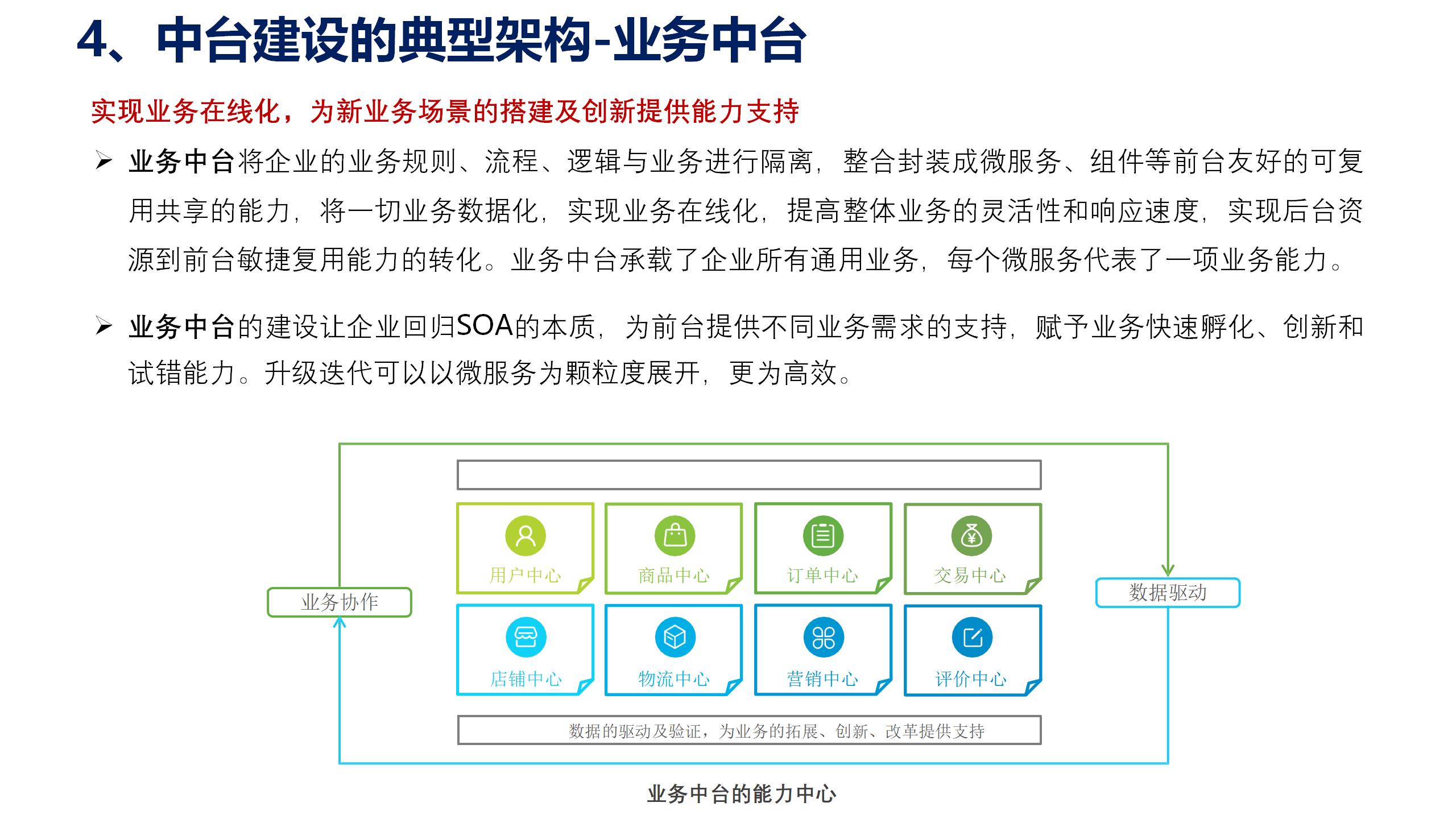 4、中台建设的典型架构-业务中台

实现业务在线化，为新业务场景的搭建及创新提供能力支持

➢ 业务中台将企业的业务规则、流程、逻辑与业务进行隔离，整合封装成微服务、组件等前台友好的可复用共享的能力，将一切业务数据化，实现业务在线化，提高整体业务的灵活性和响应速度，实现后台资源到前台敏捷复用能力的转化。业务中台承载了企业所有通用业务，每个微服务代表了一项业务能力。

➢ 业务中台的建设让企业回归SOA的本质，为前台提供不同业务需求的支持，赋予业务快速孵化、创新和试错能力。升级迭代可以以微服务为颗粒度展开，更为高效。

业务协作

用户中心
商品中心
订单中心
交易中心
店铺中心
物流中心
营销中心
评价中心

数据驱动

数据的驱动及验证，为业务的拓展、创新、改革提供支持

业务中台的能力中心